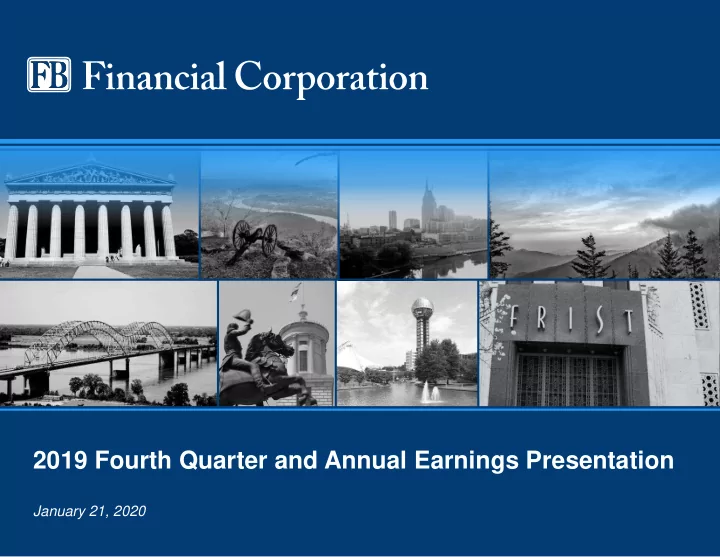 FB Financial Corporation

FRIST

2019 Fourth Quarter and Annual Earnings Presentation

January 21, 2020